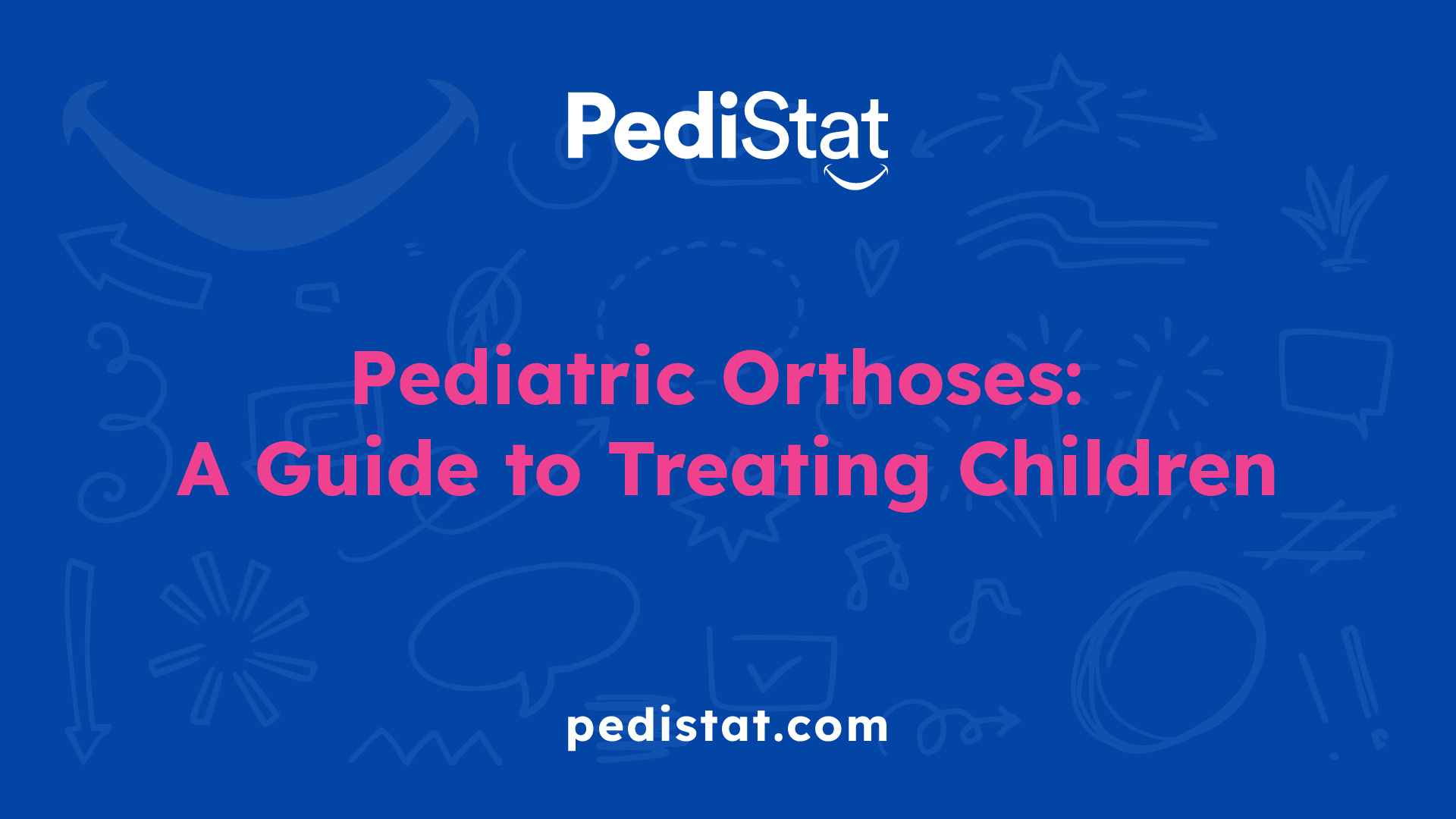 PediStat

Pediatric Orthoses:
A Guide to Treating Children

pedistat.com